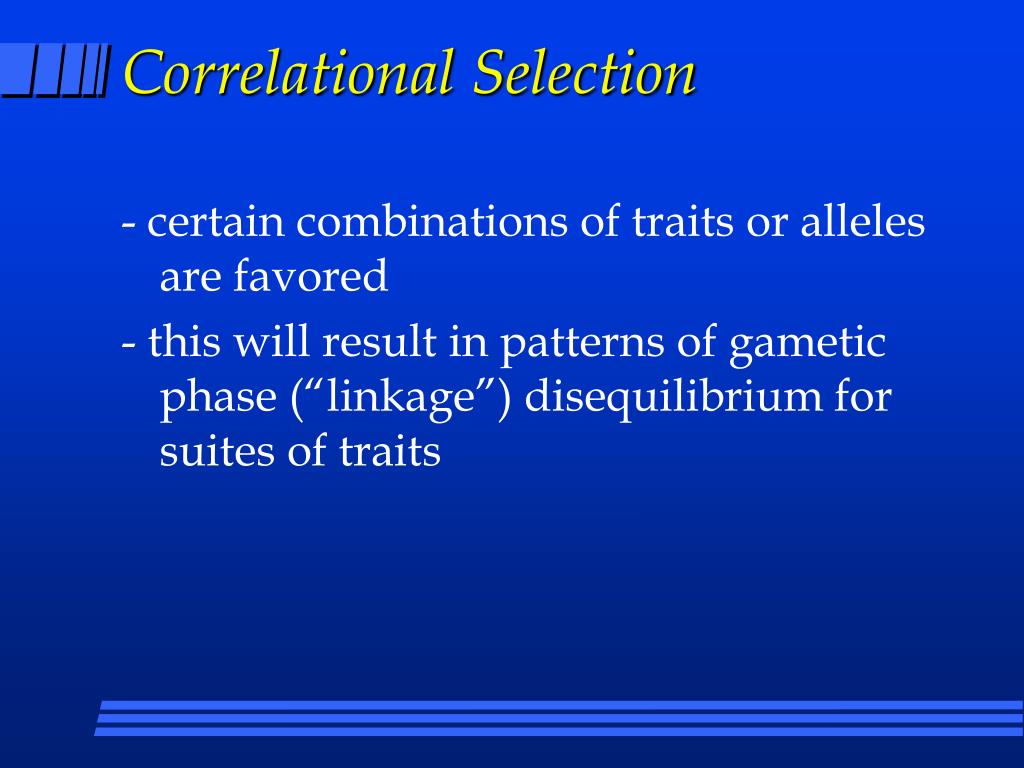 Correlational Selection

- certain combinations of traits or alleles are favored

- this will result in patterns of gametic phase (“linkage”) disequilibrium for suites of traits